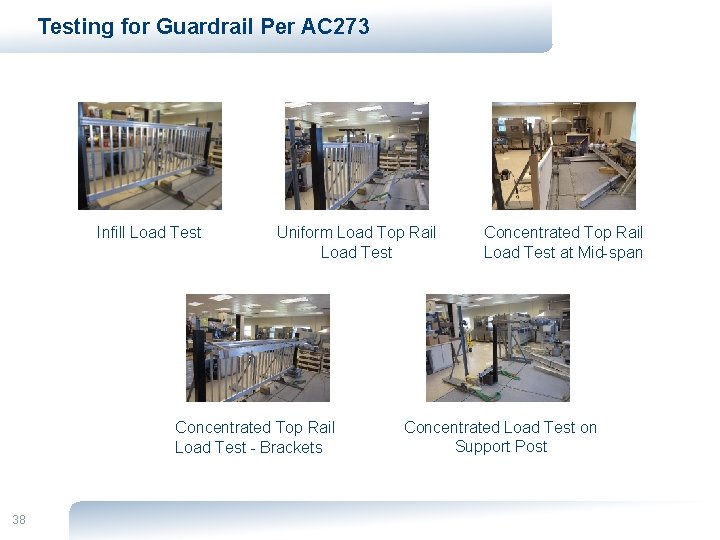 Testing for Guardrail Per AC273

Infill Load Test

Uniform Load Top Rail Load Test

Concentrated Top Rail Load Test at Mid-span

Concentrated Top Rail Load Test - Brackets

Concentrated Load Test on Support Post

38